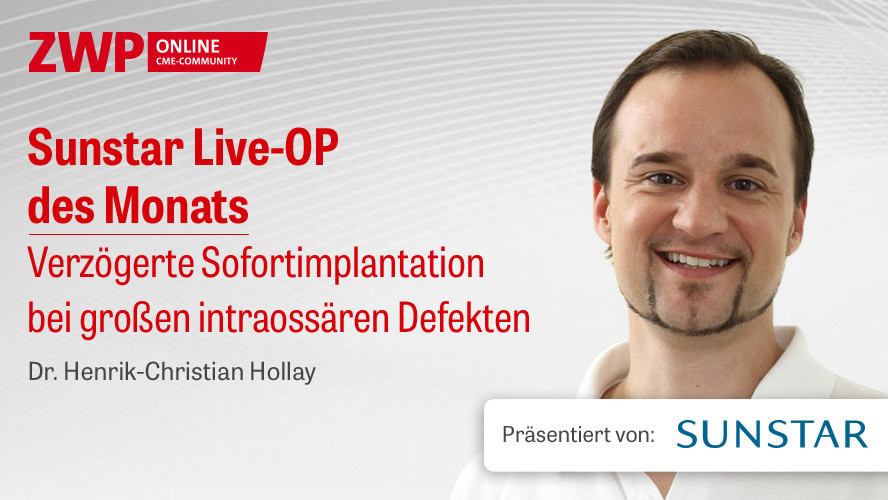 ZWP ONLINE CME-COMMUNITY

Sunstar Live-OP des Monats

Verzögerte Sofortimplantation bei großen intraossären Defekten

Dr. Henrik-Christian Hollay

Präsentiert von: SUNSTAR